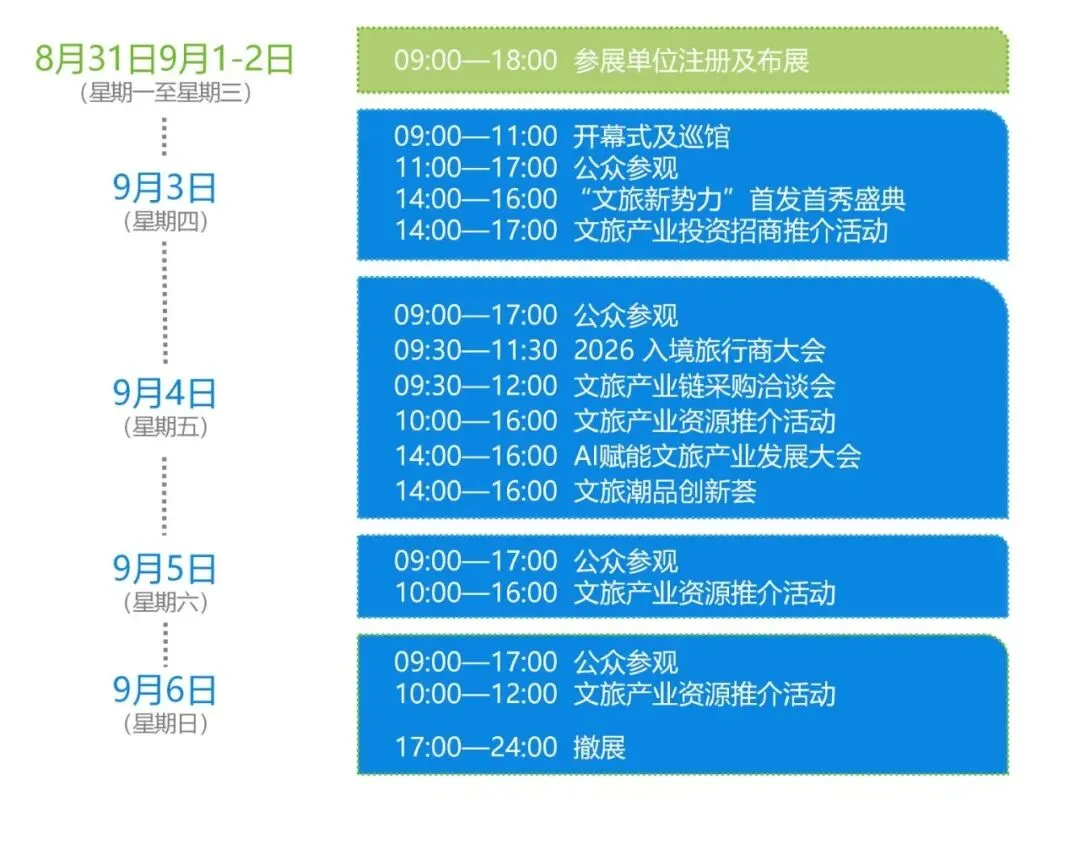 8月31日9月1-2日
（星期一至星期三）

09:00—18:00 参展单位注册及布展

9月3日
（星期四）

09:00—11:00 开幕式及巡馆
11:00—17:00 公众参观
14:00—16:00 “文旅新势力”首发首秀盛典
14:00—17:00 文旅产业投资招商推介活动

9月4日
（星期五）

09:00—17:00 公众参观
09:30—11:30 2026 入境旅行商大会
09:30—12:00 文旅产业链采购洽谈会
10:00—16:00 文旅产业资源推介活动
14:00—16:00 AI赋能文旅产业发展大会
14:00—16:00 文旅潮品创新荟

9月5日
（星期六）

09:00—17:00 公众参观
10:00—16:00 文旅产业资源推介活动

9月6日
（星期日）

09:00—17:00 公众参观
10:00—12:00 文旅产业资源推介活动
17:00—24:00 撤展